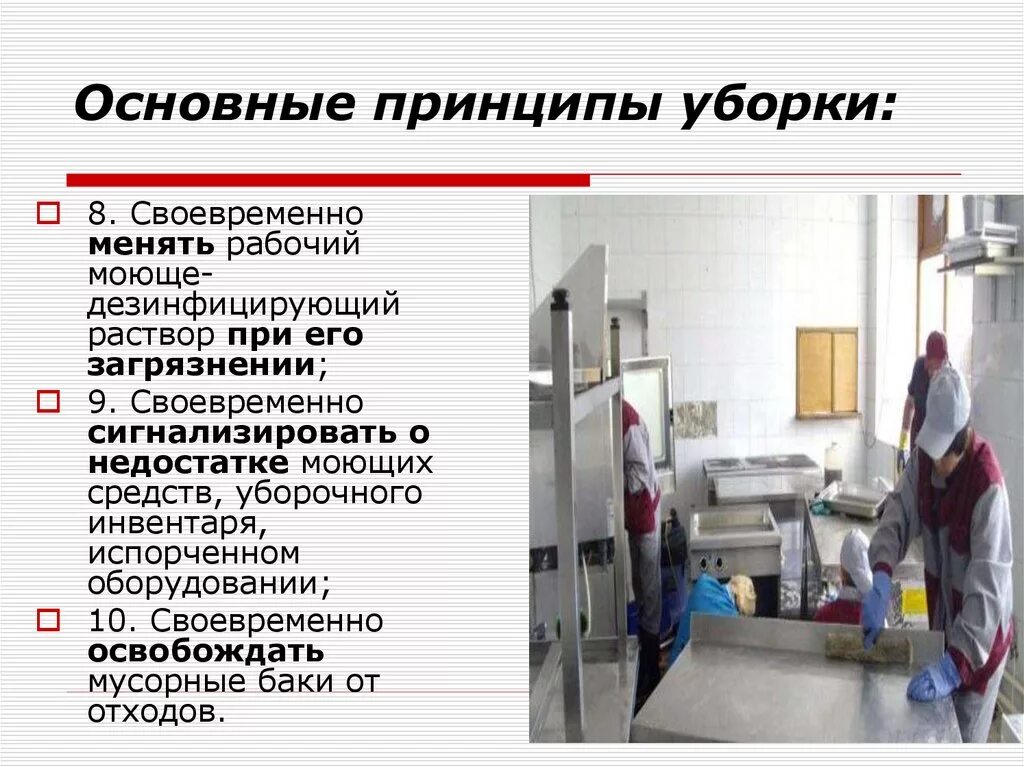 Основные принципы уборки:

8. Своевременно менять рабочий моюще-дезинфицирующий раствор при его загрязнении;

9. Своевременно сигнализировать о недостатке моющих средств, уборочного инвентаря, испорченном оборудовании;

10. Своевременно освобождать мусорные баки от отходов.